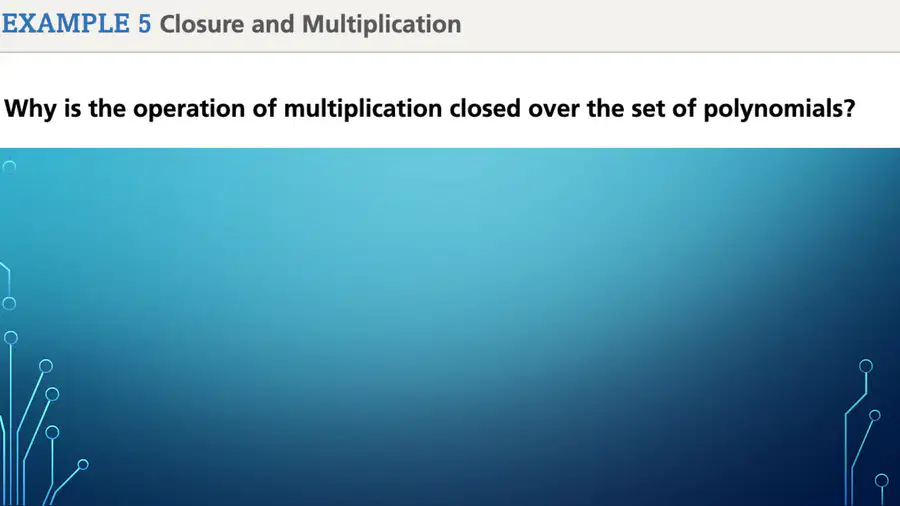 EXAMPLE 5 Closure and Multiplication

Why is the operation of multiplication closed over the set of polynomials?